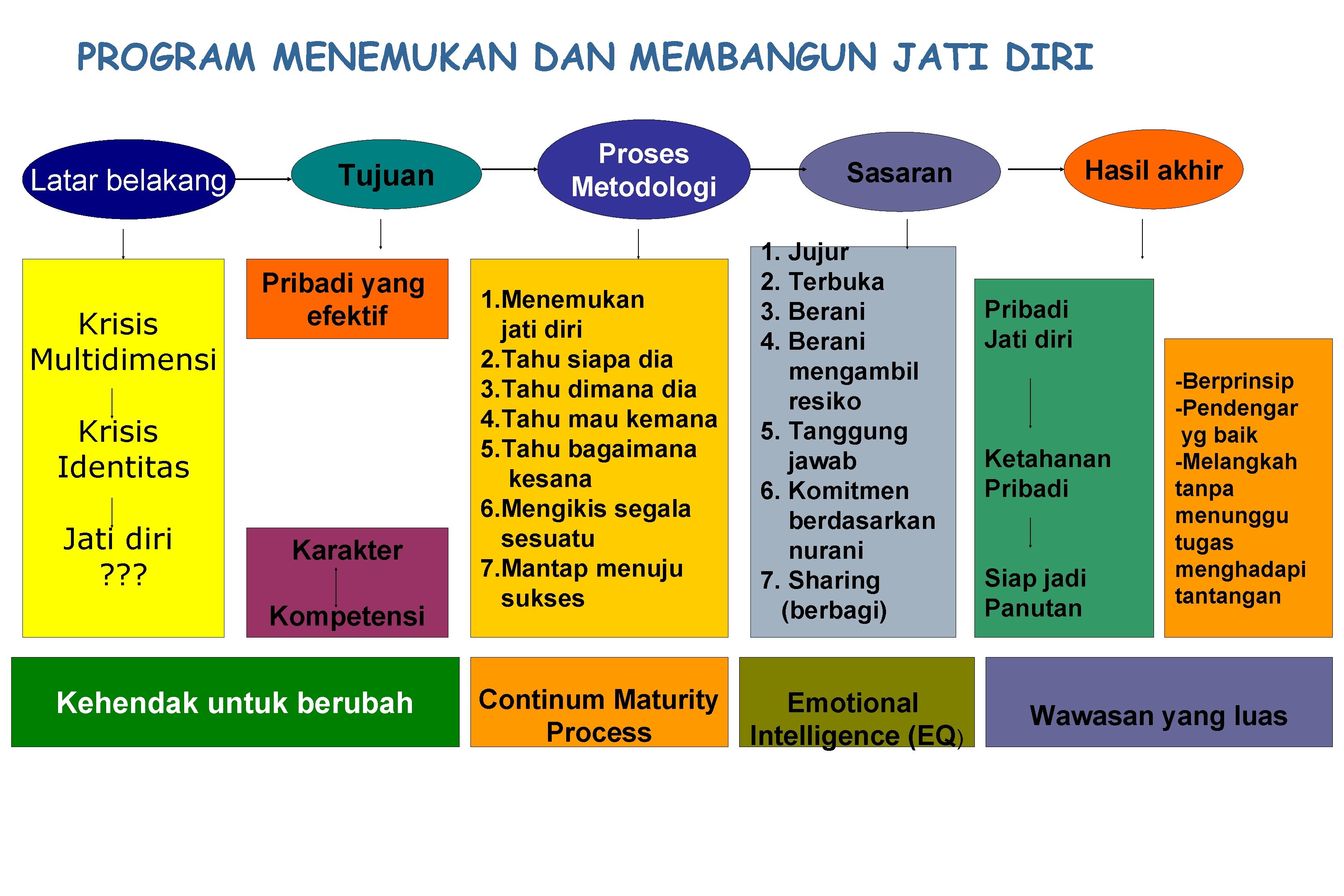 PROGRAM MENEMUKAN DAN MEMBANGUN JATI DIRI

Latar belakang

Tujuan

Proses Metodologi

Sasaran

Hasil akhir

Krisis Multidimensi

Krisis Identitas

Jati diri ???

Pribadi yang efektif

Karakter

Kompetensi

1.Menemukan jati diri
2.Tahu siapa dia
3.Tahu dimana dia
4.Tahu mau kemana
5.Tahu bagaimana kesana
6.Mengikis segala sesuatu
7.Mantap menuju sukses

1. Jujur
2. Terbuka
3. Berani
4. Berani mengambil resiko
5. Tanggung jawab
6. Komitmen berdasarkan nurani
7. Sharing (berbagi)

Pribadi Jati diri

Ketahanan Pribadi

Siap jadi Panutan

-Berprinsip
-Pendengar yg baik
-Melangkah tanpa menunggu tugas menghadapi tantangan

Kehendak untuk berubah

Continum Maturity Process

Emotional Intelligence (EQ)

Wawasan yang luas